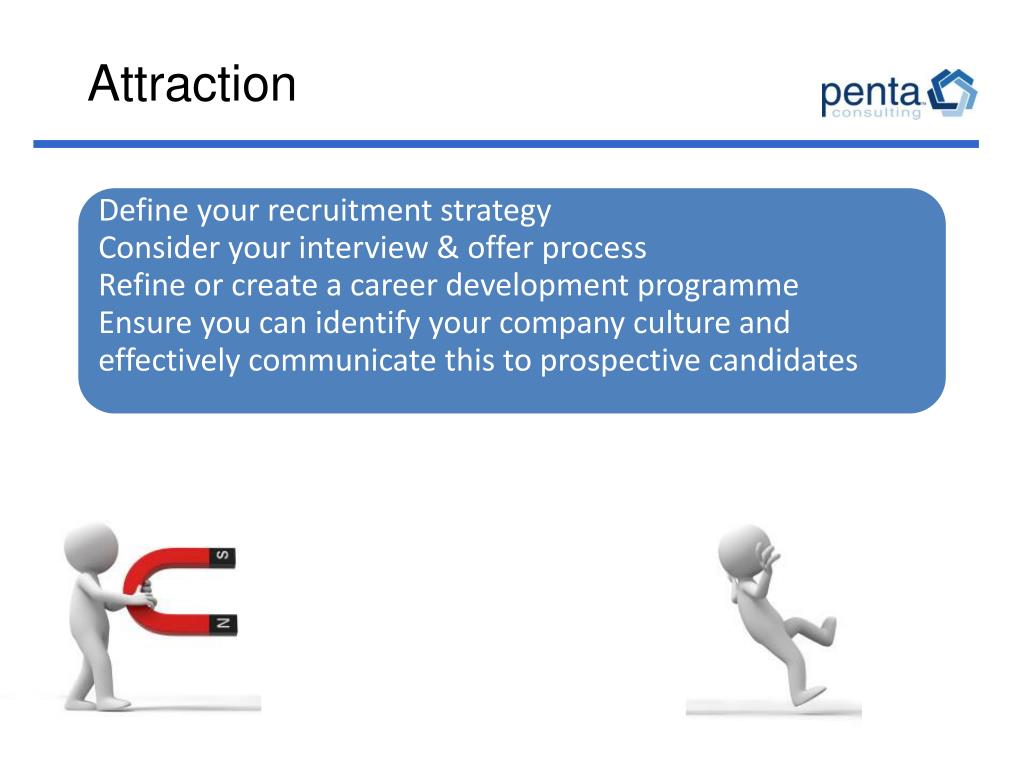 Attraction

penta consulting

Define your recruitment strategy
Consider your interview & offer process
Refine or create a career development programme
Ensure you can identify your company culture and effectively communicate this to prospective candidates

S

N